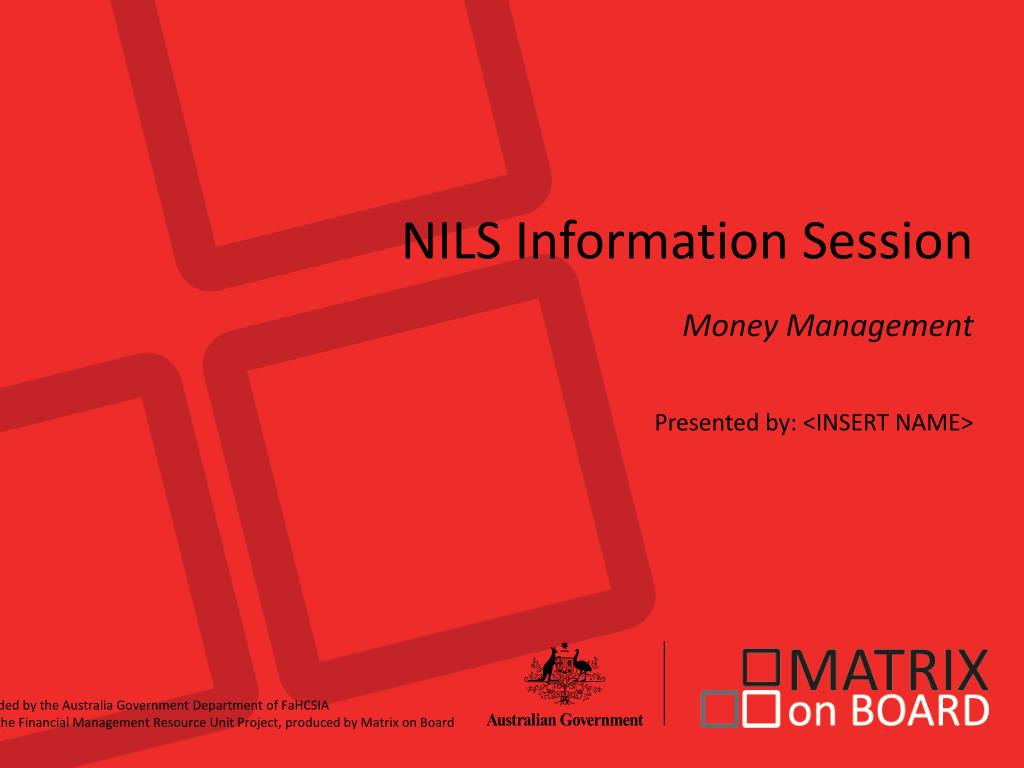 NILS Information Session

Money Management

Presented by: <INSERT NAME>

ded by the Australia Government Department of FaHCSIA
he Financial Management Resource Unit Project, produced by Matrix on Board

Australian Government

MATRIX
on BOARD